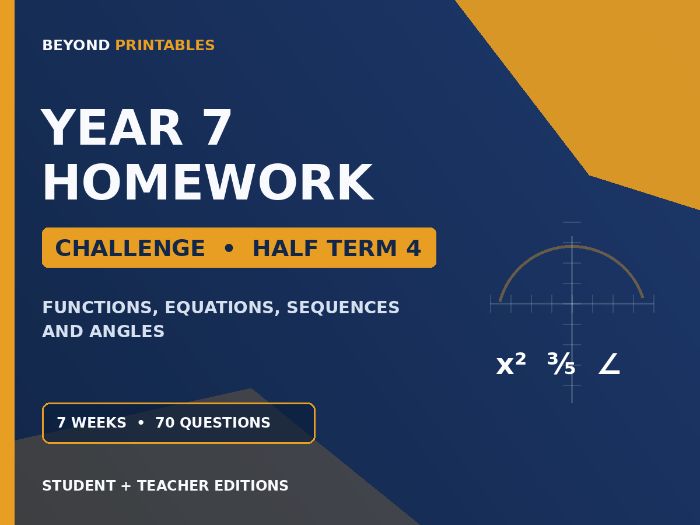 BEYOND PRINTABLES

YEAR 7 HOMEWORK

CHALLENGE • HALF TERM 4

FUNCTIONS, EQUATIONS, SEQUENCES AND ANGLES

$x^2$ $\frac{3}{5}$ $\angle$

7 WEEKS • 70 QUESTIONS

STUDENT + TEACHER EDITIONS